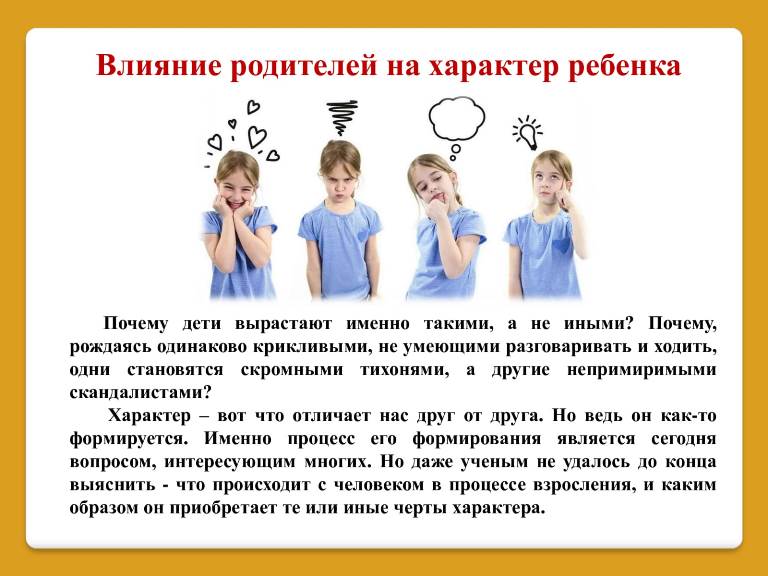 Влияние родителей на характер ребенка

Почему дети вырастают именно такими, а не иными? Почему, рождаясь одинаково крикливыми, не умеющими разговаривать и ходить, одни становятся скромными тихонями, а другие непримиримыми скандалистами?

Характер – вот что отличает нас друг от друга. Но ведь он как-то формируется. Именно процесс его формирования является сегодня вопросом, интересующим многих. Но даже ученым не удалось до конца выяснить - что происходит с человеком в процессе взросления, и каким образом он приобретает те или иные черты характера.